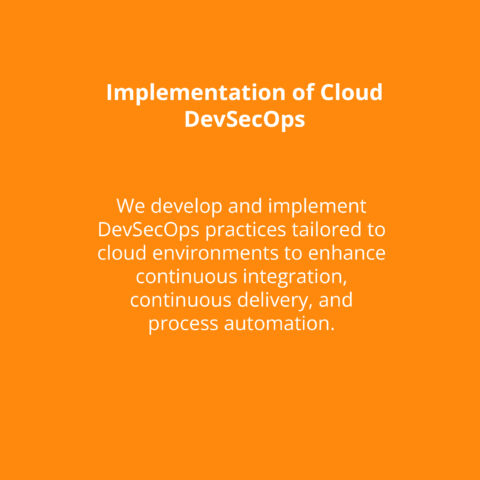 Implementation of Cloud DevSecOps

We develop and implement DevSecOps practices tailored to cloud environments to enhance continuous integration, continuous delivery, and process automation.